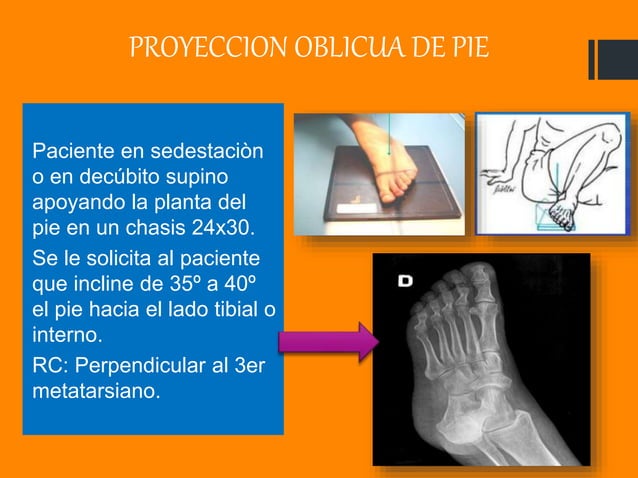 PROYECCION OBLICUA DE PIE

Paciente en sedestaciòn o en decúbito supino apoyando la planta del pie en un chasis 24x30.

Se le solicita al paciente que incline de 35º a 40º el pie hacia el lado tibial o interno.

RC: Perpendicular al 3er metatarsiano.

D